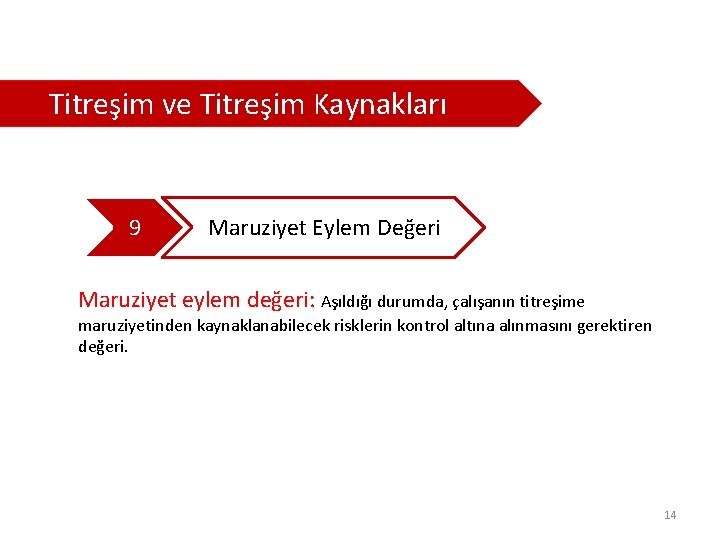 Titreşim ve Titreşim Kaynakları

9

Maruziyet Eylem Değeri

Maruziyet eylem değeri: Aşıldığı durumda, çalışanın titreşime maruziyetinden kaynaklanabilecek risklerin kontrol altına alınmasını gerektiren değeri.

14